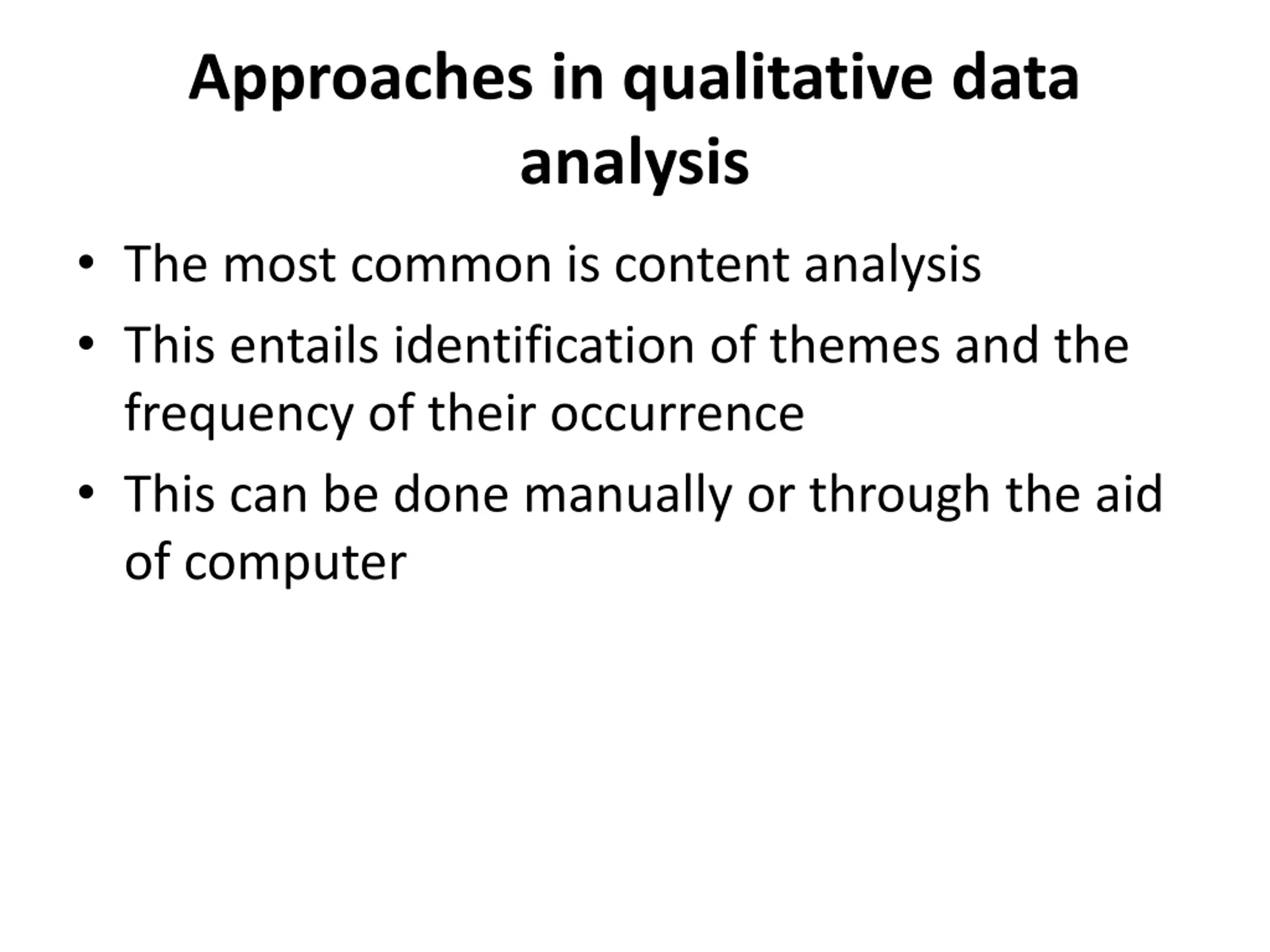 Approaches in qualitative data analysis

• The most common is content analysis
• This entails identification of themes and the frequency of their occurrence
• This can be done manually or through the aid of computer